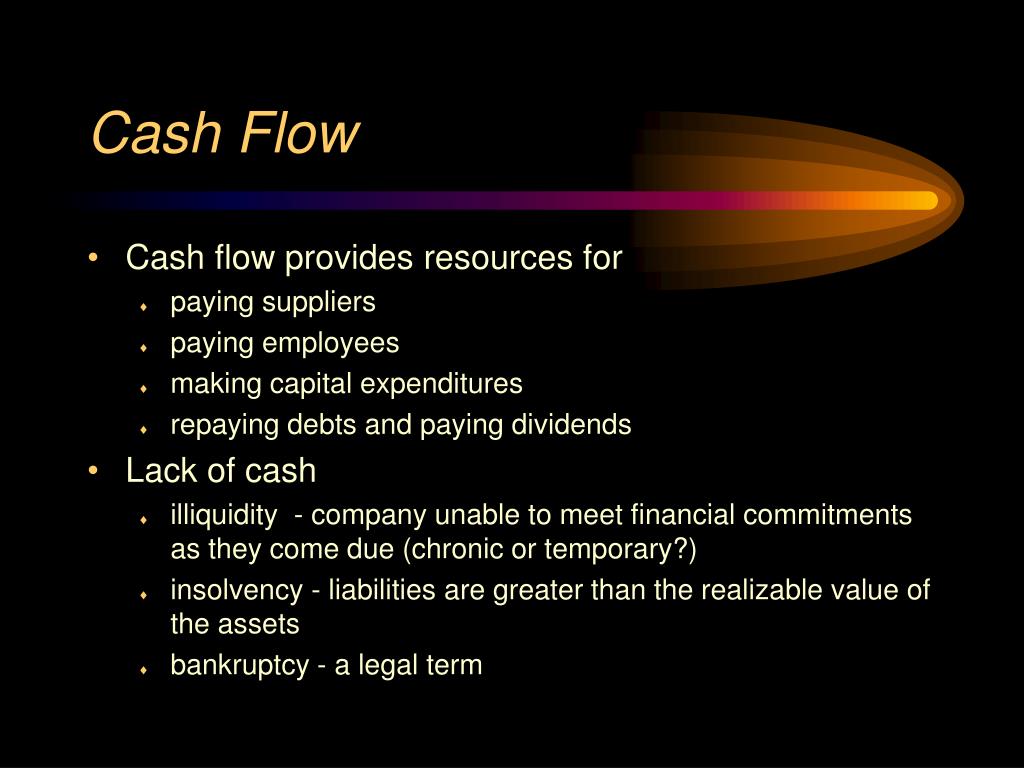 Cash Flow

• Cash flow provides resources for
  ♦ paying suppliers
  ♦ paying employees
  ♦ making capital expenditures
  ♦ repaying debts and paying dividends
• Lack of cash
  ♦ illiquidity - company unable to meet financial commitments as they come due (chronic or temporary?)
  ♦ insolvency - liabilities are greater than the realizable value of the assets
  ♦ bankruptcy - a legal term